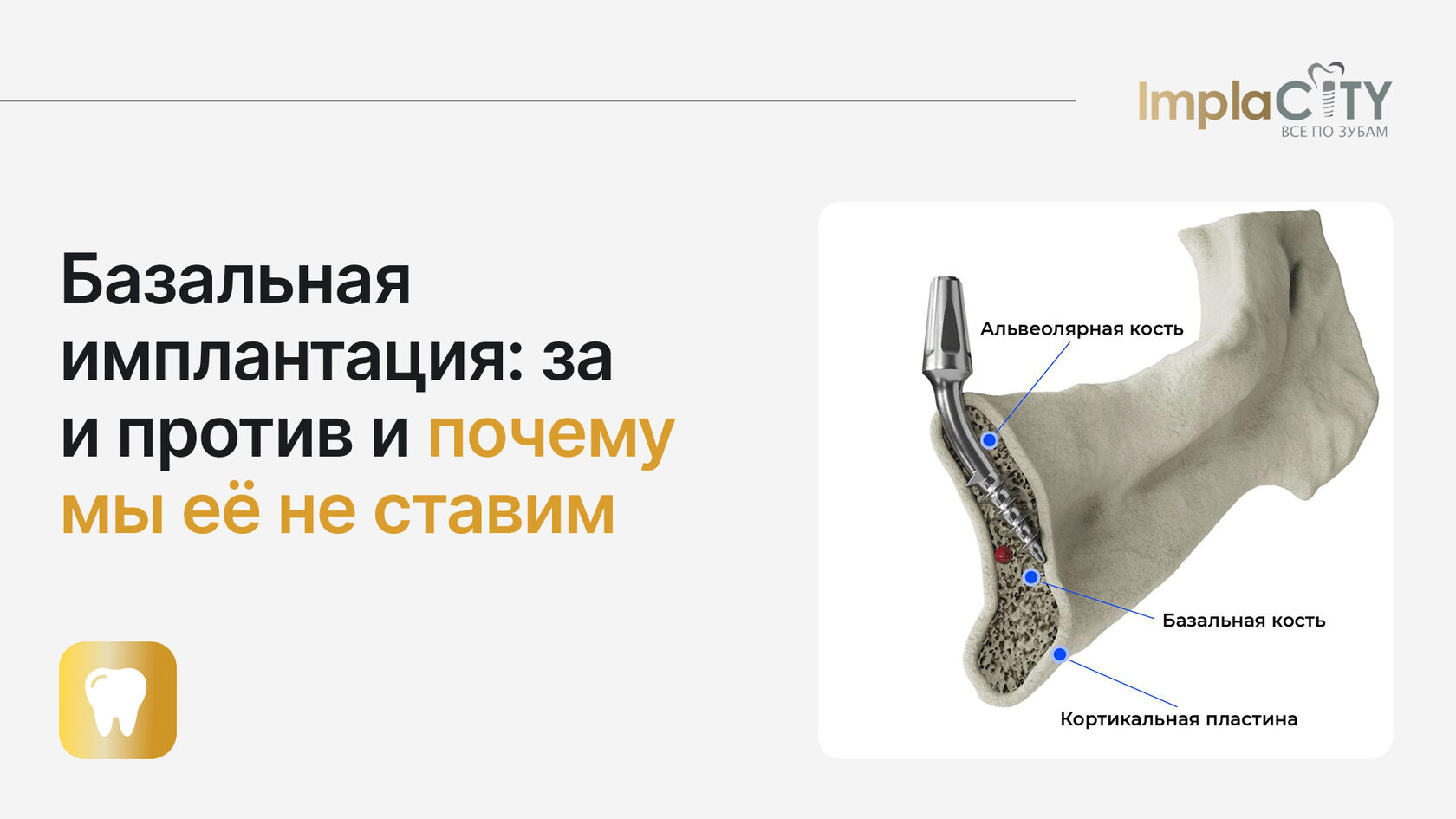 ImplaCITY
ВСЕ ПО ЗУБАМ

Базальная имплантация: за и против и почему мы её не ставим

Альвеолярная кость

Базальная кость

Кортикальная пластина